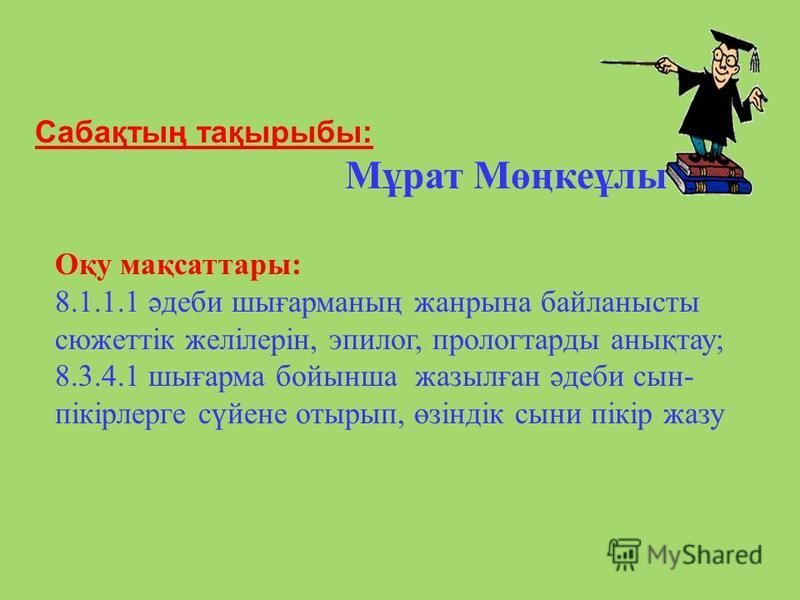 Сабақтың тақырыбы:

Мұрат Мөңкеұлы

Оқу мақсаттары:
8.1.1.1 әдеби шығарманың жанрына байланысты сюжеттік желілерін, эпилог, прологтарды анықтау;
8.3.4.1 шығарма бойынша жазылған әдеби сын-пікірлерге сүйене отырып, өзіндік сыни пікір жазу

MyShared